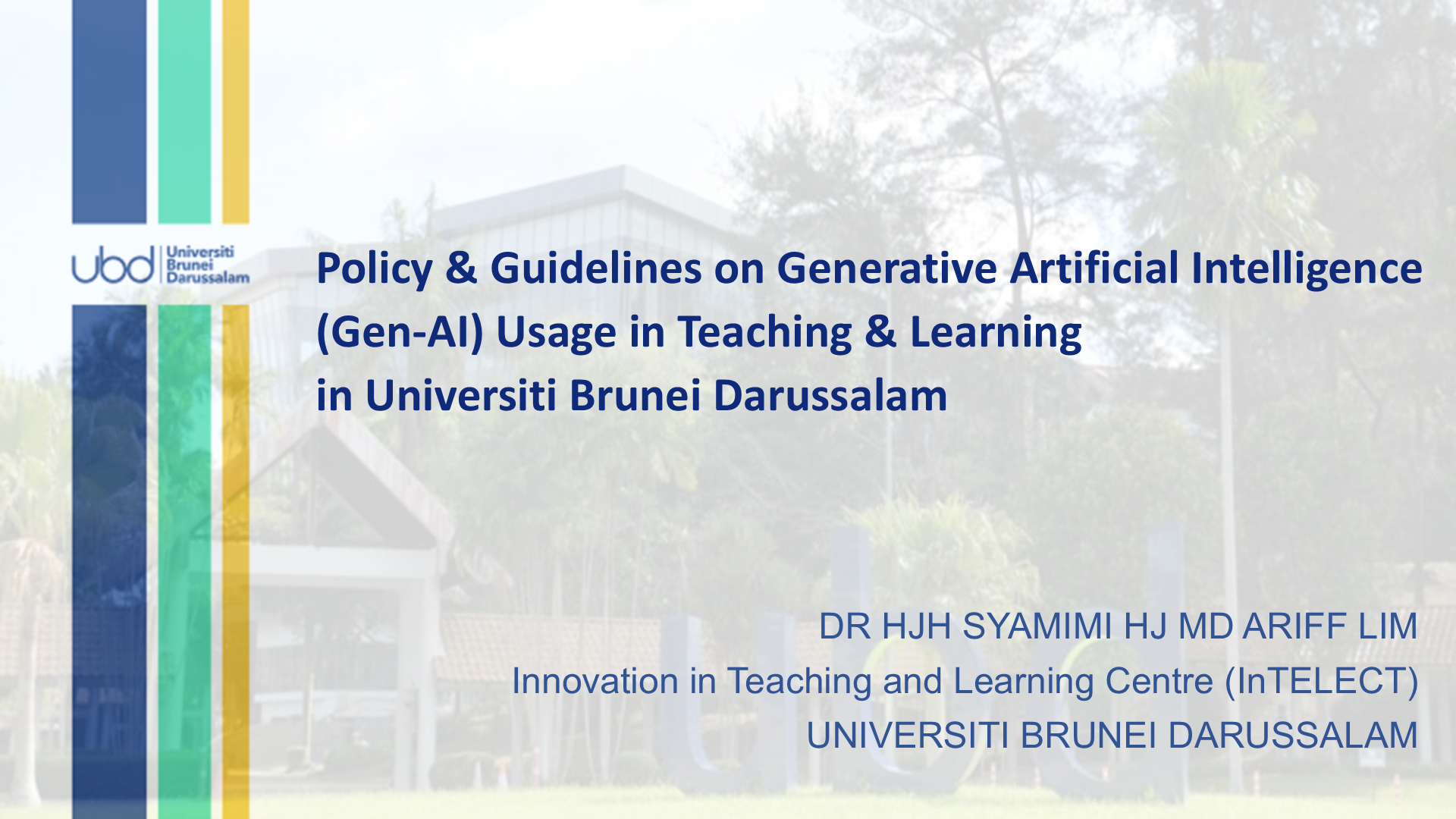 ubd Universiti Brunei Darussalam

Policy & Guidelines on Generative Artificial Intelligence (Gen-AI) Usage in Teaching & Learning in Universiti Brunei Darussalam

DR HJH SYAMIMI HJ MD ARIFF LIM
Innovation in Teaching and Learning Centre (InTELECT)
UNIVERSITI BRUNEI DARUSSALAM